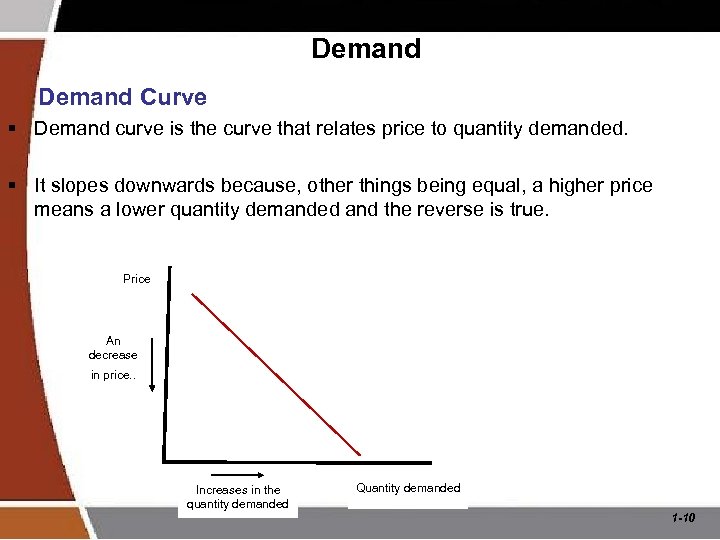 Demand

Demand Curve

▪ Demand curve is the curve that relates price to quantity demanded.

▪ It slopes downwards because, other things being equal, a higher price means a lower quantity demanded and the reverse is true.

Price

An decrease in price..

Increases in the quantity demanded

Quantity demanded

1-10